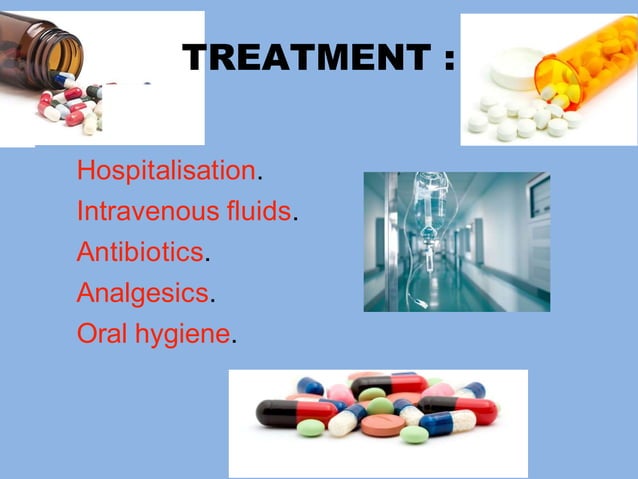 TREATMENT :

Hospitalisation.
Intravenous fluids.
Antibiotics.
Analgesics.
Oral hygiene.